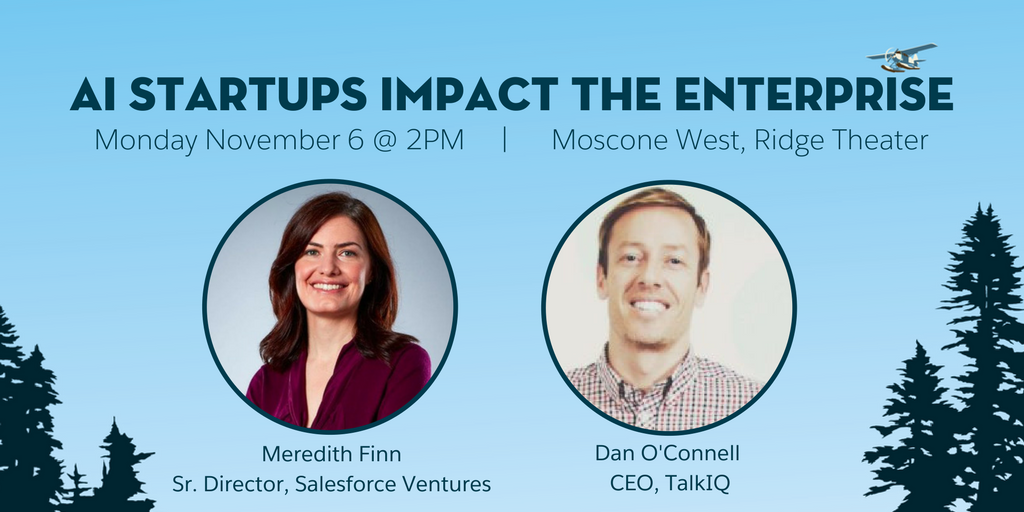 AI STARTUPS IMPACT THE ENTERPRISE

Monday November 6 @ 2PM | Moscone West, Ridge Theater

Meredith Finn
Sr. Director, Salesforce Ventures

Dan O'Connell
CEO, TalkIQ